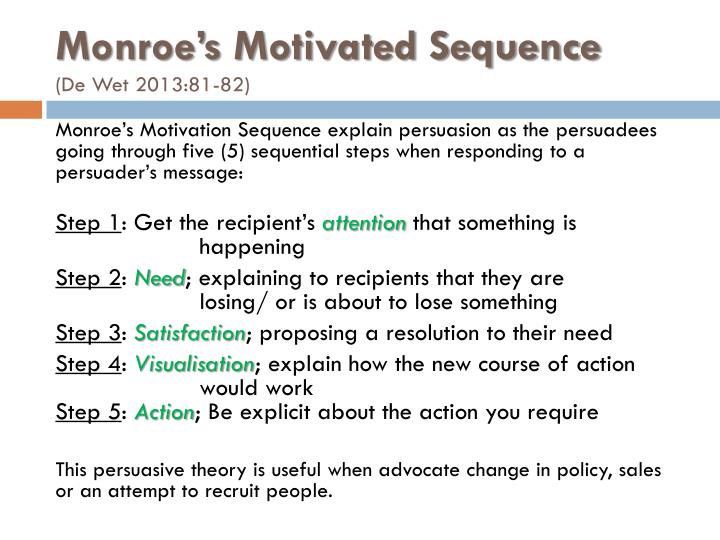 Monroe’s Motivated Sequence
(De Wet 2013:81-82)

Monroe’s Motivation Sequence explain persuasion as the persuadees going through five (5) sequential steps when responding to a persuader’s message:

Step 1: Get the recipient’s attention that something is happening

Step 2: Need; explaining to recipients that they are losing/ or is about to lose something

Step 3: Satisfaction; proposing a resolution to their need

Step 4: Visualisation; explain how the new course of action would work

Step 5: Action; Be explicit about the action you require

This persuasive theory is useful when advocate change in policy, sales or an attempt to recruit people.